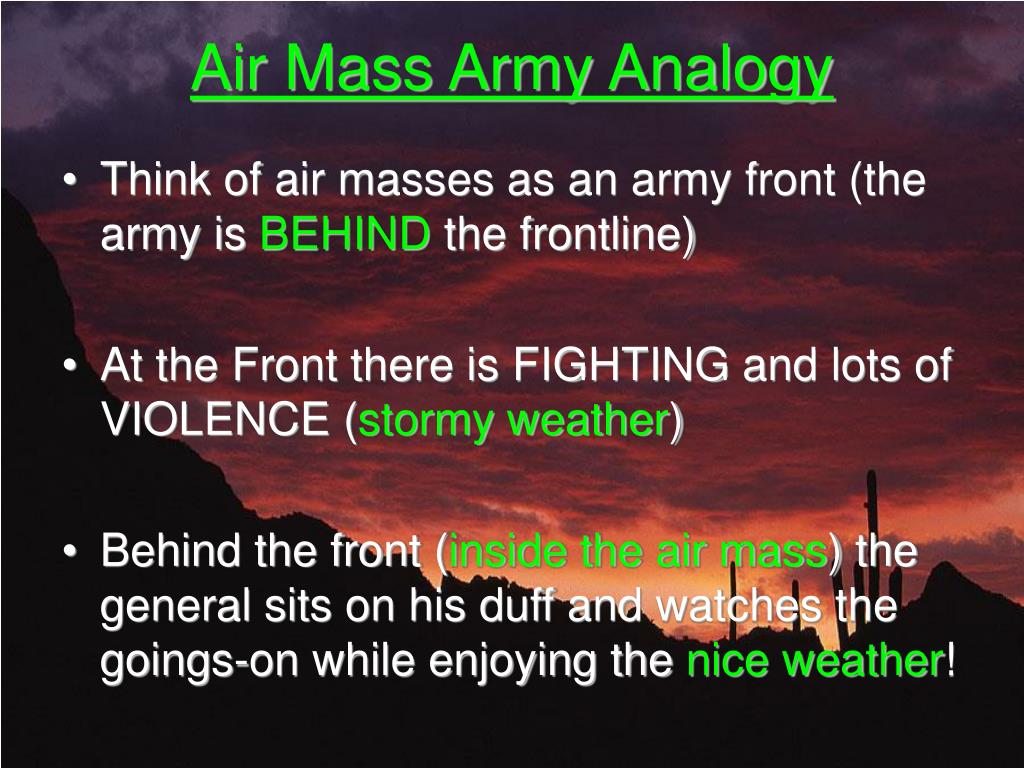 Air Mass Army Analogy

• Think of air masses as an army front (the army is BEHIND the frontline)

• At the Front there is FIGHTING and lots of VIOLENCE (stormy weather)

• Behind the front (inside the air mass) the general sits on his duff and watches the goings-on while enjoying the nice weather!